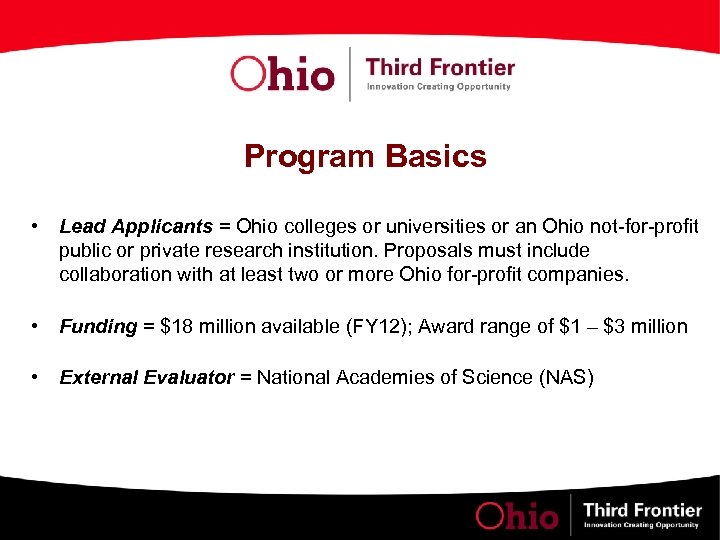 Ohio | Third Frontier
Innovation Creating Opportunity

Program Basics

• Lead Applicants = Ohio colleges or universities or an Ohio not-for-profit public or private research institution. Proposals must include collaboration with at least two or more Ohio for-profit companies.

• Funding = \$18 million available (FY12); Award range of \$1 – \$3 million

• External Evaluator = National Academies of Science (NAS)

Ohio | Third Frontier
Innovation Creating Opportunity